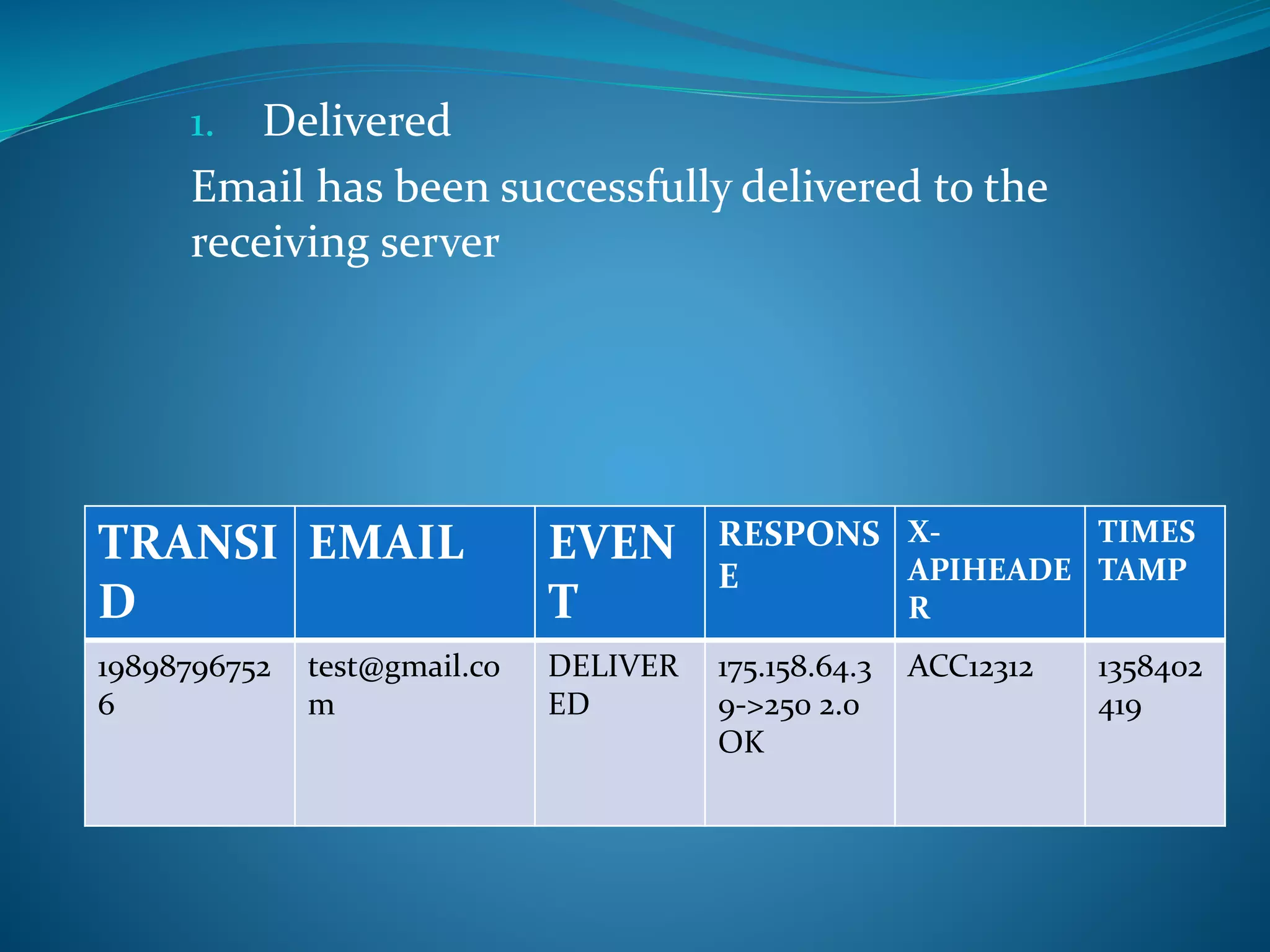 1. Delivered

Email has been successfully delivered to the receiving server

| TRANSID | EMAIL | EVENT | RESPONSE | X-APIHEADER | TIMESTAMP |
|---|---|---|---|---|---|
| 198987967526 | test@gmail.com | DELIVERED | 175.158.64.39->250 2.0 OK | ACC12312 | 1358402419 |